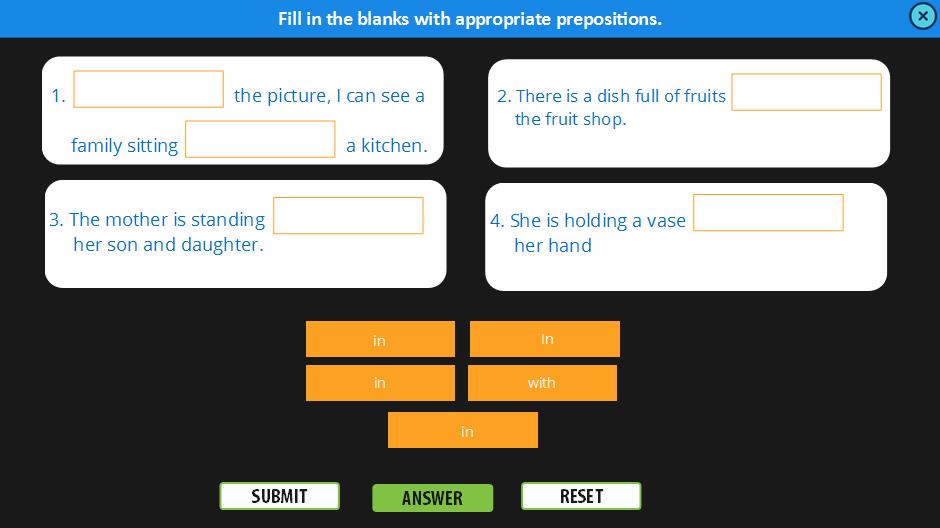 Fill in the blanks with appropriate prepositions.

1. the picture, I can see a family sitting a kitchen.

2. There is a dish full of fruits the fruit shop.

3. The mother is standing her son and daughter.

4. She is holding a vase her hand

in

In

in

with

in

SUBMIT

ANSWER

RESET